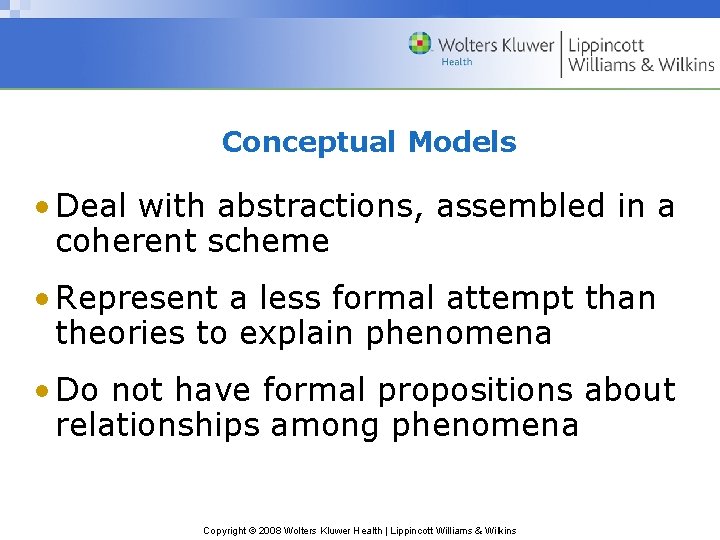 Wolters Kluwer
Health

Lippincott
Williams & Wilkins

Conceptual Models

• Deal with abstractions, assembled in a coherent scheme

• Represent a less formal attempt than theories to explain phenomena

• Do not have formal propositions about relationships among phenomena

Copyright © 2008 Wolters Kluwer Health | Lippincott Williams & Wilkins